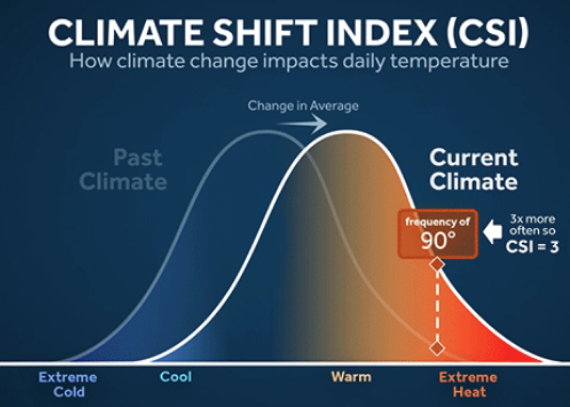 CLIMATE SHIFT INDEX (CSI)
How climate change impacts daily temperature

Change in Average

Past Climate

Current Climate

frequency of 90°

3x more often so CSI = 3

Extreme Cold

Cool

Warm

Extreme Heat